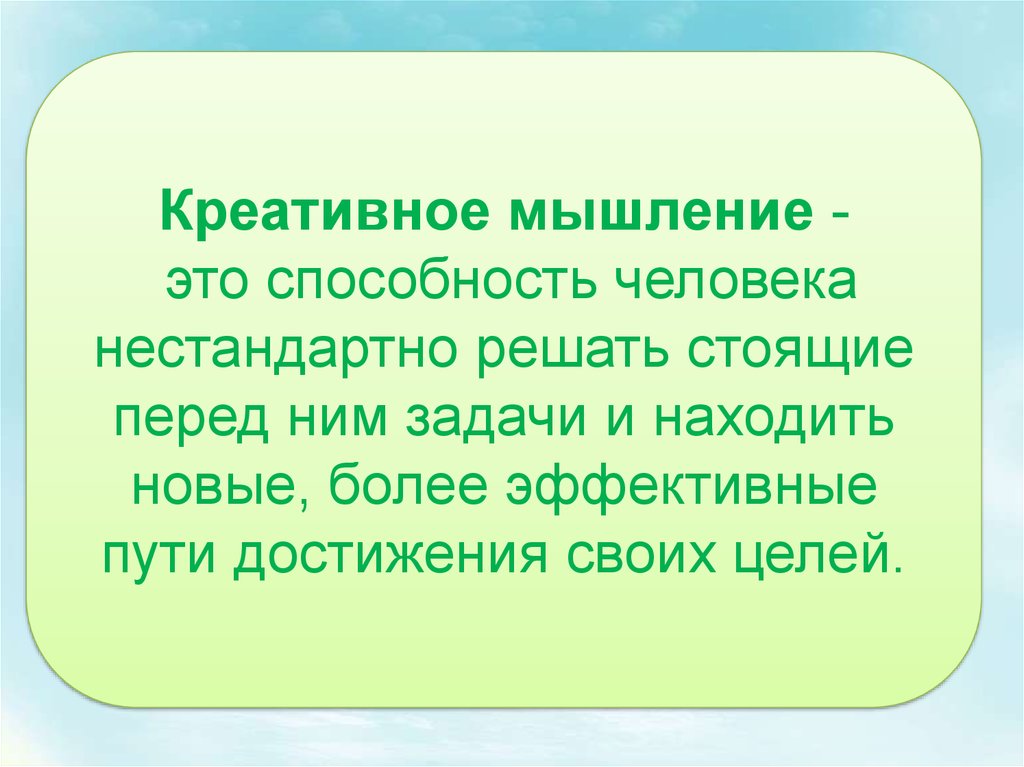 Креативное мышление - это способность человека нестандартно решать стоящие перед ним задачи и находить новые, более эффективные пути достижения своих целей.